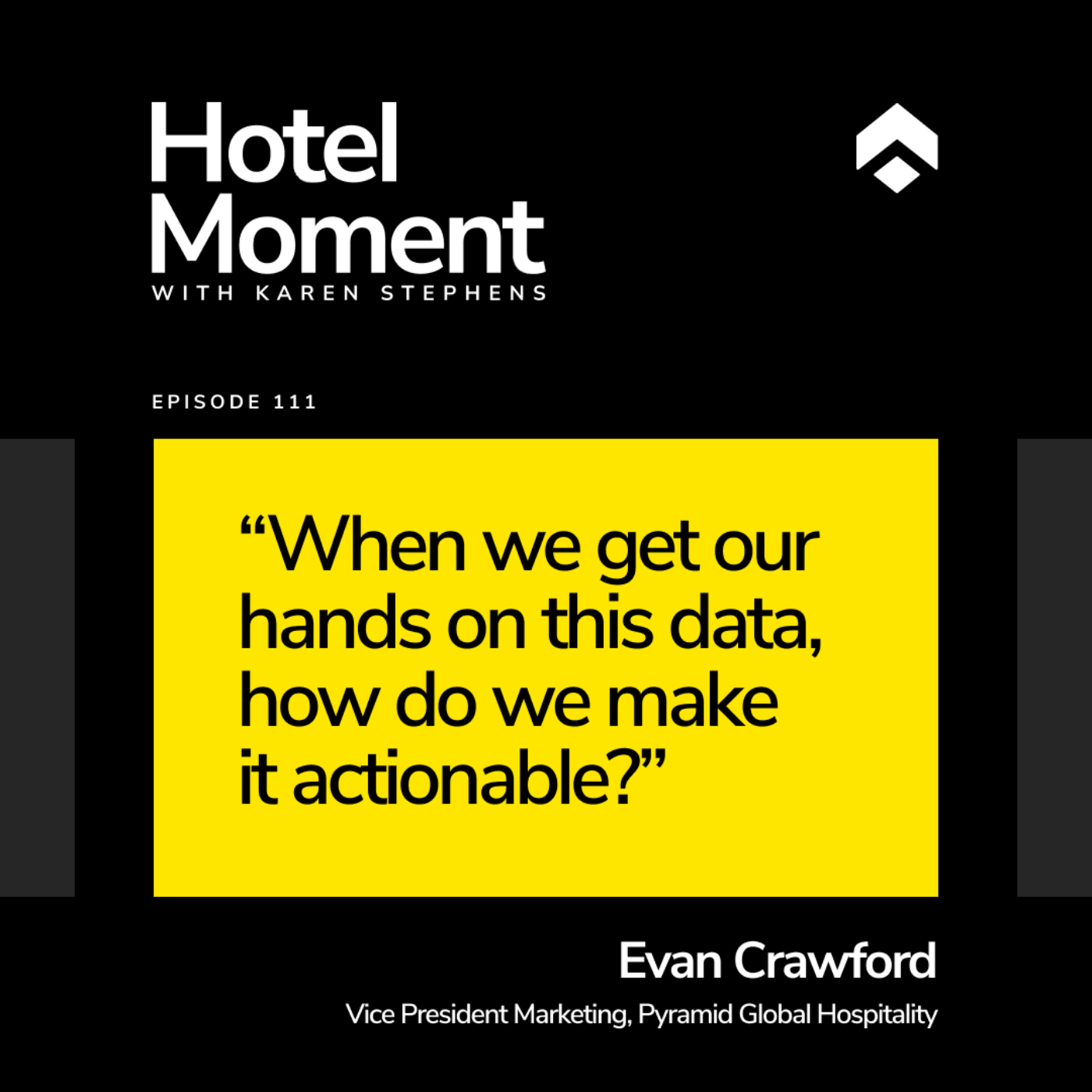 Hotel Moment
WITH KAREN STEPHENS

EPISODE 111

“When we get our hands on this data, how do we make it actionable?”

Evan Crawford
Vice President Marketing, Pyramid Global Hospitality